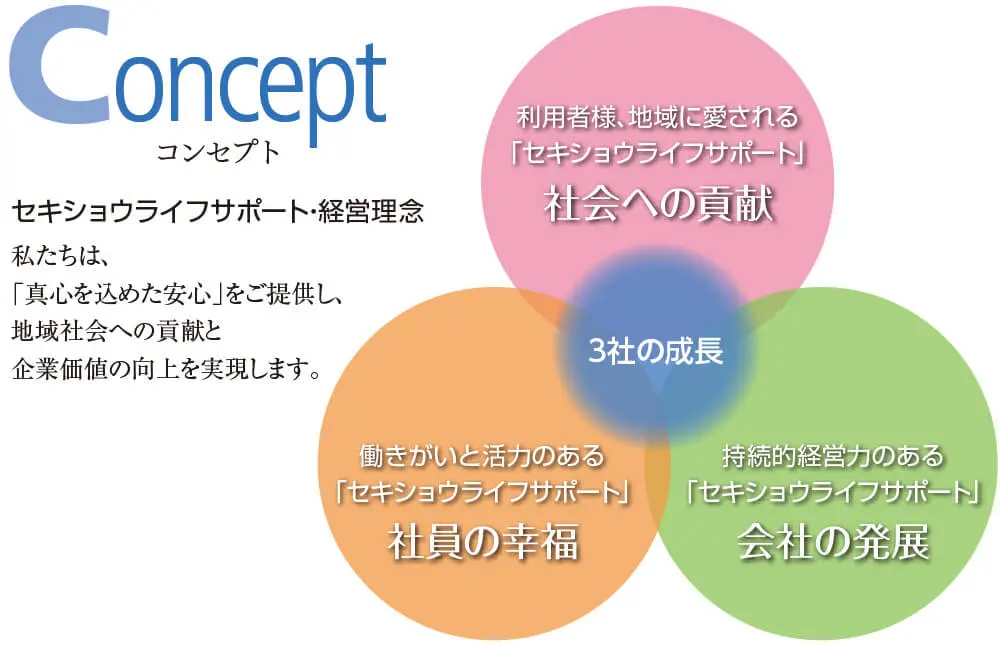 Concept
コンセプト

セキショウライフサポート･経営理念
私たちは、
「真心を込めた安心」をご提供し、
地域社会への貢献と
企業価値の向上を実現します。

利用者様、地域に愛される
「セキショウライフサポート」
社会への貢献

3社の成長

働きがいと活力のある
「セキショウライフサポート」
社員の幸福

持続的経営力のある
「セキショウライフサポート」
会社の発展